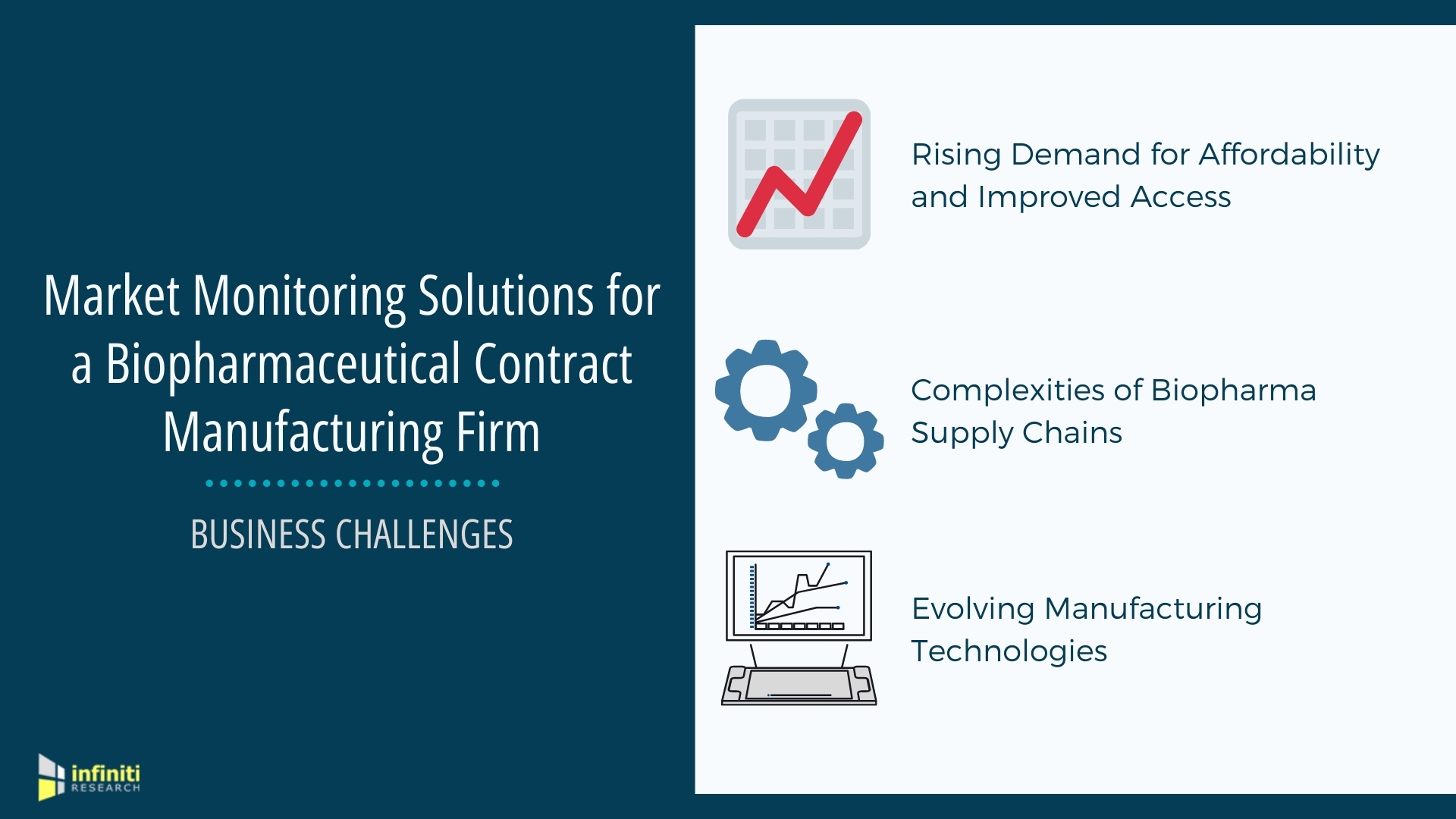 Market Monitoring Solutions for a Biopharmaceutical Contract Manufacturing Firm

BUSINESS CHALLENGES

infiniti
RESEARCH

Rising Demand for Affordability and Improved Access

Complexities of Biopharma Supply Chains

Evolving Manufacturing Technologies